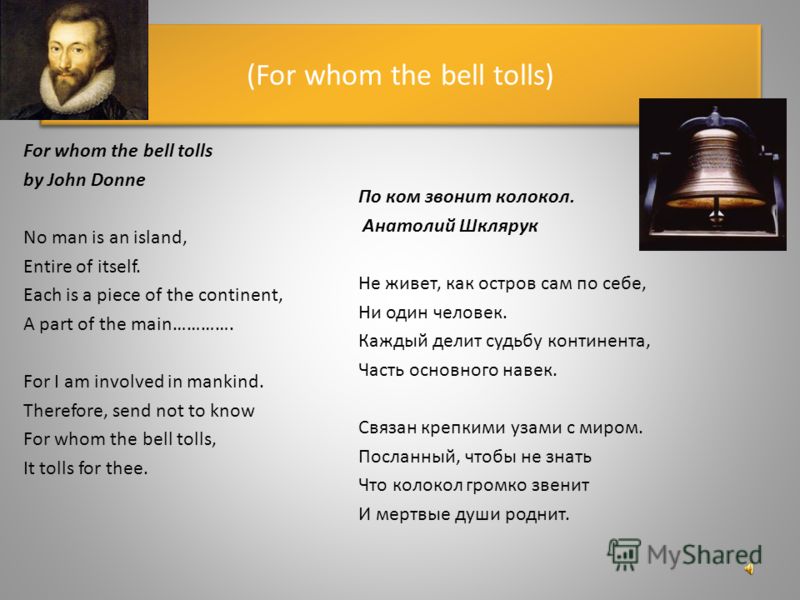 (For whom the bell tolls)

For whom the bell tolls
by John Donne

No man is an island,
Entire of itself.
Each is a piece of the continent,
A part of the main………….

For I am involved in mankind.
Therefore, send not to know
For whom the bell tolls,
It tolls for thee.

По ком звонит колокол.
Анатолий Шклярук

Не живет, как остров сам по себе,
Ни один человек.
Каждый делит судьбу континента,
Часть основного навек.

Связан крепкими узами с миром.
Посланный, чтобы не знать
Что колокол громко звенит
И мертвые души роднит.

MyShared